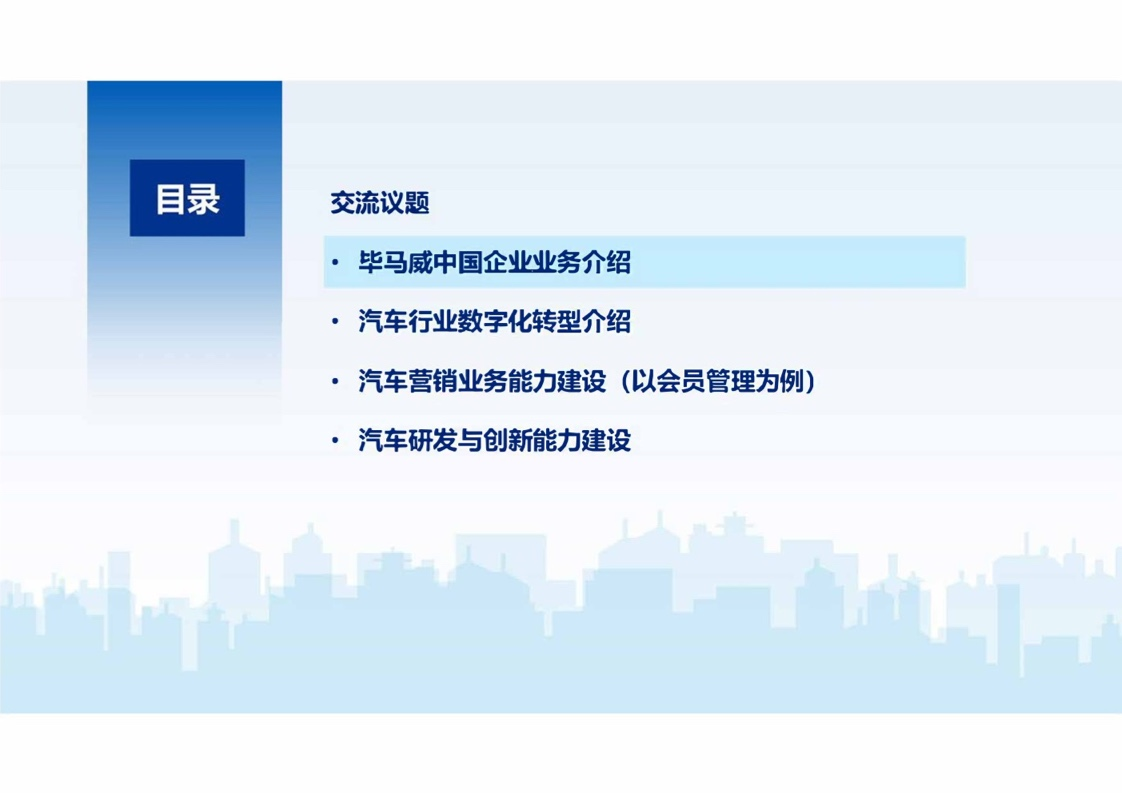 目录

交流议题

• 毕马威中国企业业务介绍

• 汽车行业数字化转型介绍

• 汽车营销业务能力建设（以会员管理为例）

• 汽车研发与创新能力建设